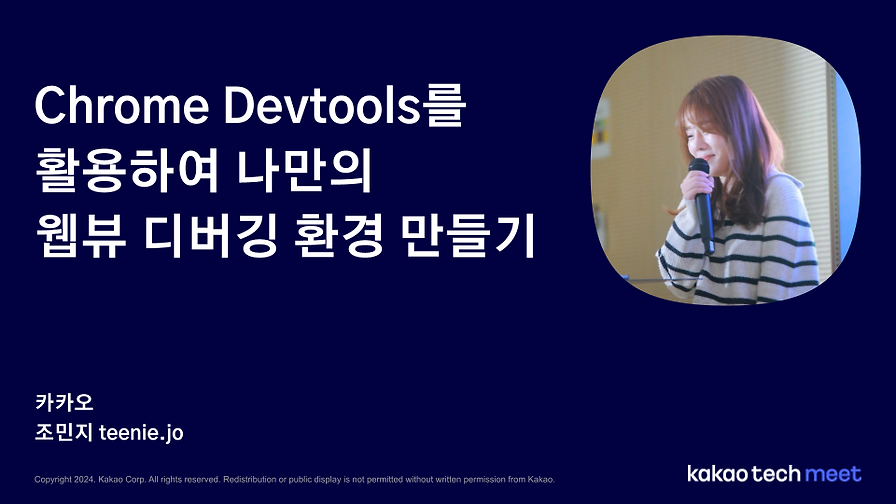 Chrome Devtools를 활용하여 나만의 웹뷰 디버깅 환경 만들기

카카오
조민지 teenie.jo

Copyright 2024. Kakao Corp. All rights reserved. Redistribution or public display is not permitted without written permission from Kakao.

kakao tech meet